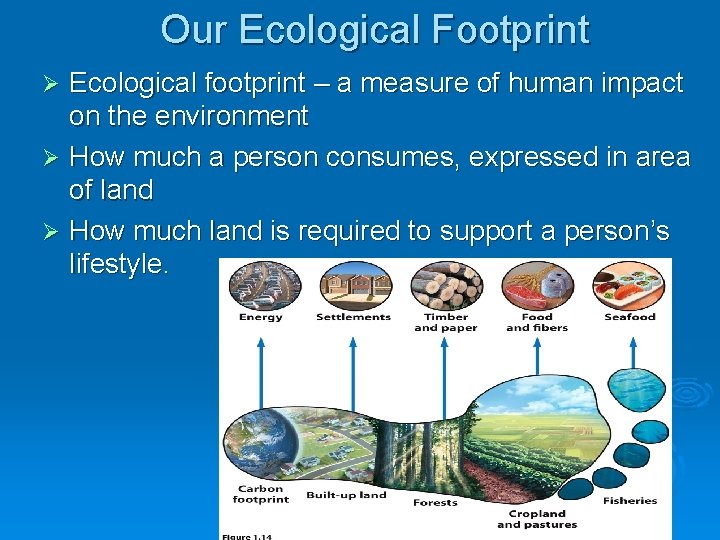 Our Ecological Footprint

➢ Ecological footprint – a measure of human impact on the environment

➢ How much a person consumes, expressed in area of land

➢ How much land is required to support a person's lifestyle.

Energy
Settlements
Timber and paper
Food and fibers
Seafood

Carbon footprint
Built-up land
Forests
Cropland and pastures
Fisheries

Figure 1.14